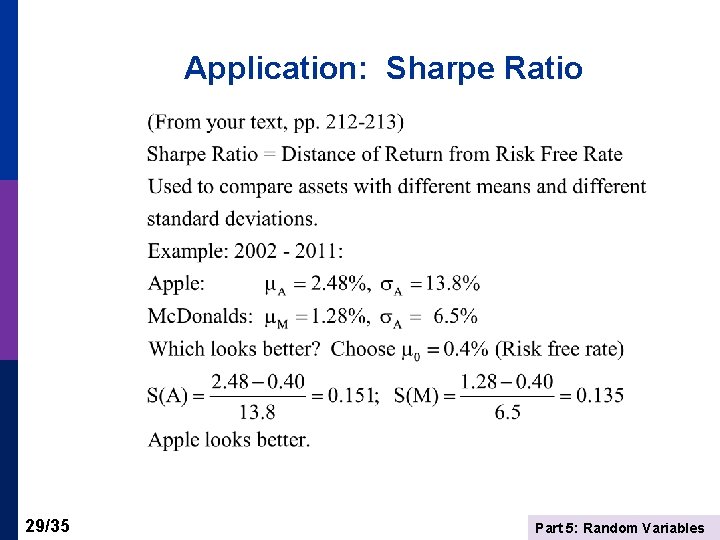 Application: Sharpe Ratio

(From your text, pp. 212-213)

Sharpe Ratio = Distance of Return from Risk Free Rate

Used to compare assets with different means and different standard deviations.

Example: 2002 - 2011:

Apple: $\mu_A = 2.48\%$, $\sigma_A = 13.8\%$

McDonalds: $\mu_M = 1.28\%$, $\sigma_A = 6.5\%$

Which looks better? Choose $\mu_0 = 0.4\%$ (Risk free rate)

$S(A) = \frac{2.48 - 0.40}{13.8} = 0.151$; $S(M) = \frac{1.28 - 0.40}{6.5} = 0.135$

Apple looks better.

29/35

Part 5: Random Variables